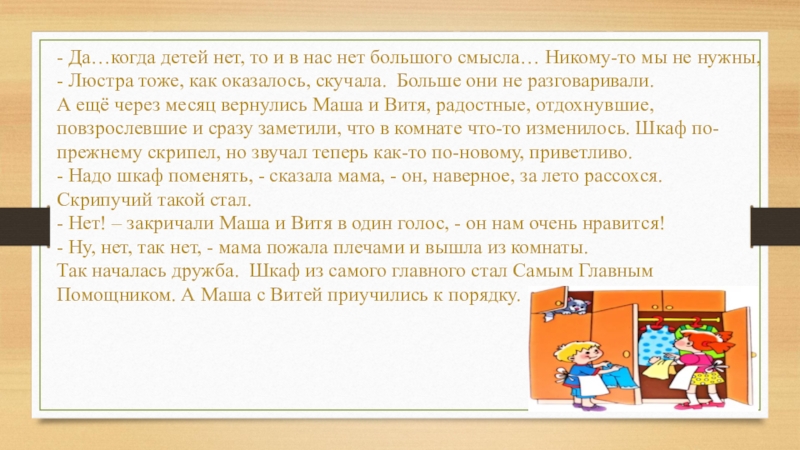 - Да…когда детей нет, то и в нас нет большого смысла… Никому-то мы не нужны,
- Люстра тоже, как оказалось, скучала. Больше они не разговаривали.
А ещё через месяц вернулись Маша и Витя, радостные, отдохнувшие, повзрослевшие и сразу заметили, что в комнате что-то изменилось. Шкаф по-прежнему скрипел, но звучал теперь как-то по-новому, приветливо.
- Надо шкаф поменять, - сказала мама, - он, наверное, за лето рассохся. Скрипучий такой стал.
- Нет! – закричали Маша и Витя в один голос, - он нам очень нравится!
- Ну, нет, так нет, - мама пожала плечами и вышла из комнаты.
Так началась дружба. Шкаф из самого главного стал Самым Главным Помощником. А Маша с Витей приучились к порядку.